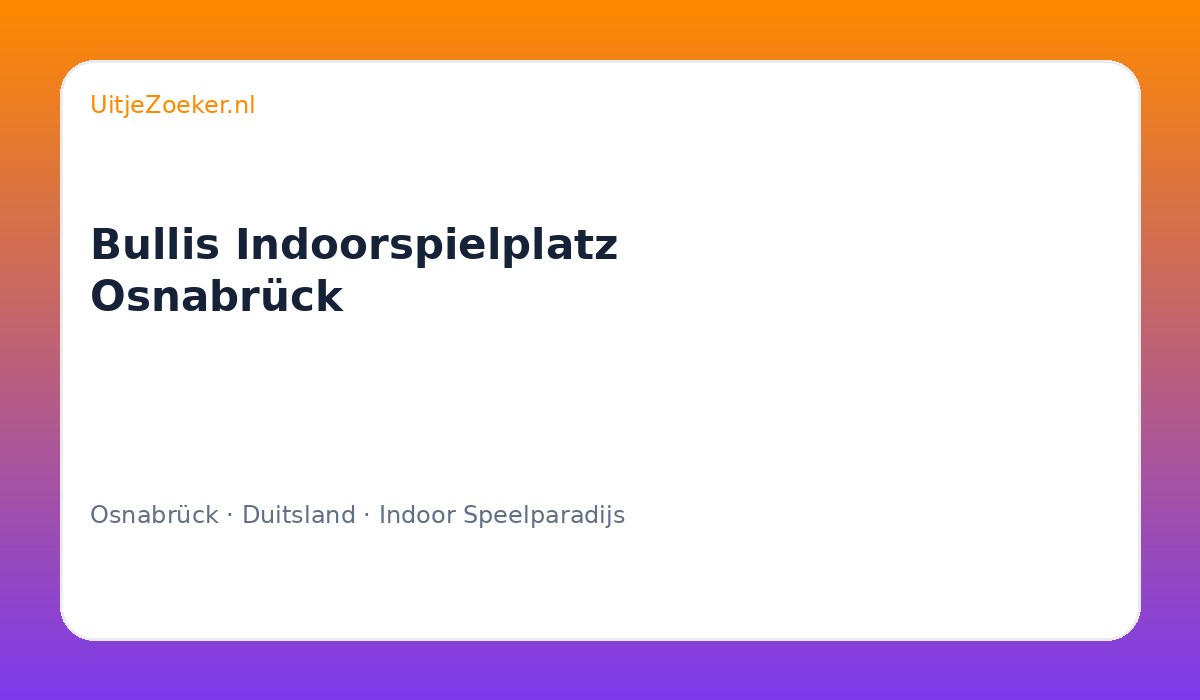 UitjeZoeker.nl

Bullis Indoorspielplatz Osnabrück

Osnabrück · Duitsland · Indoor Speelparadijs